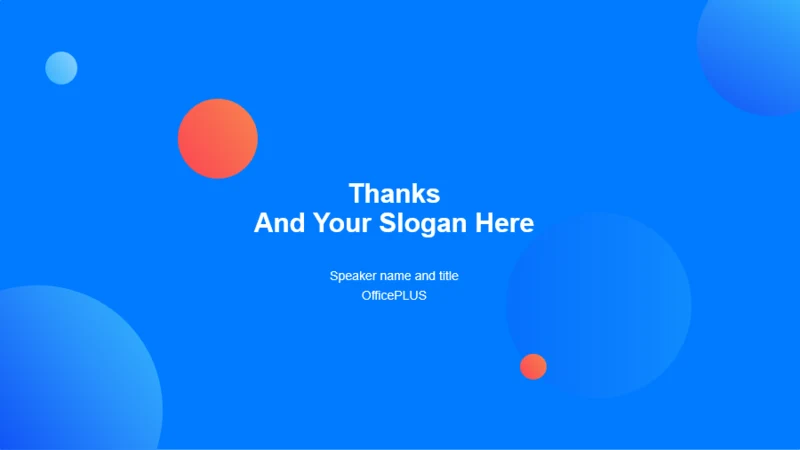 Thanks
And Your Slogan Here

Speaker name and title
OfficePLUS